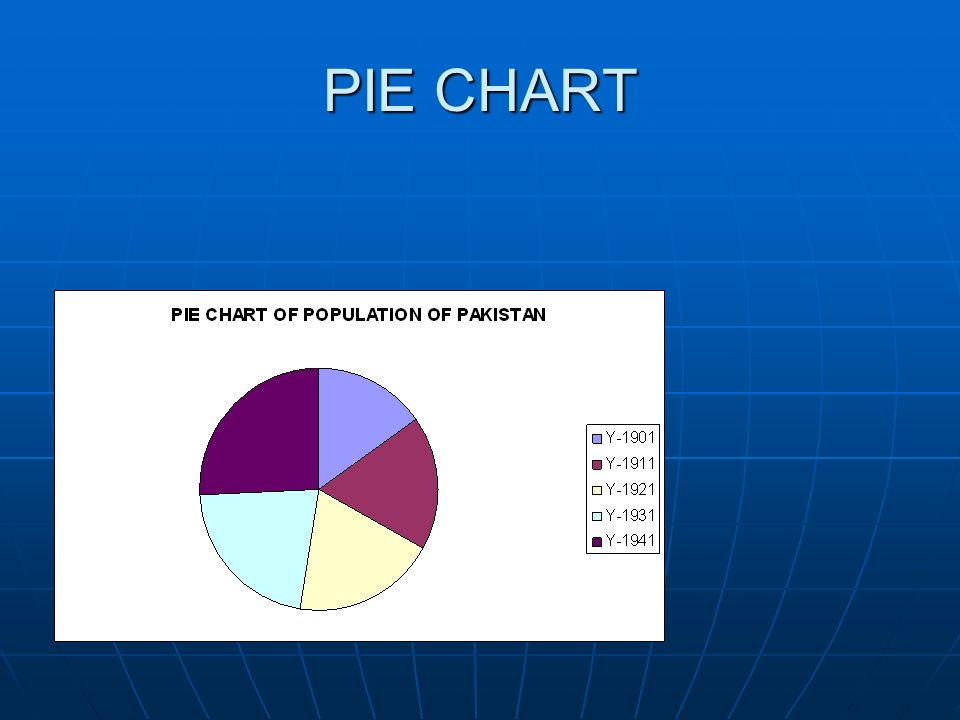 PIE CHART

PIE CHART OF POPULATION OF PAKISTAN

Y-1901
Y-1911
Y-1921
Y-1931
Y-1941